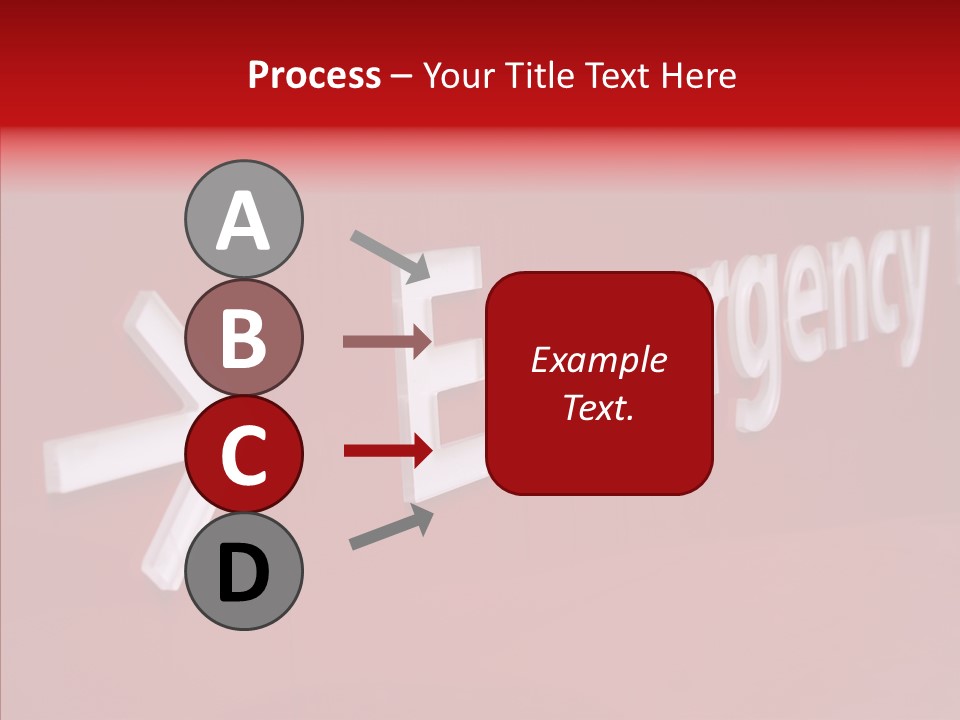 Process – Your Title Text Here

A

B

C

D

Example Text.

Emergency